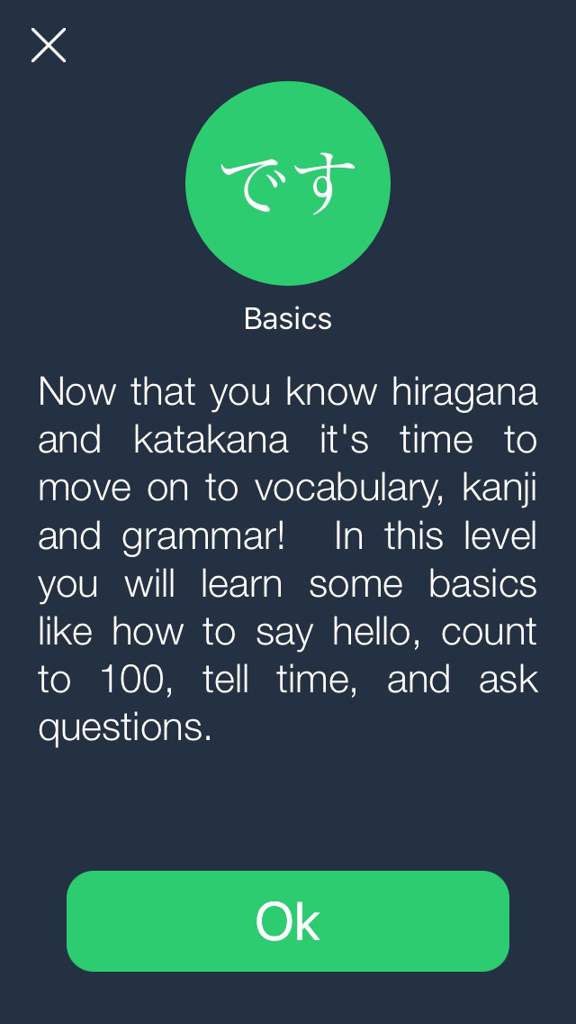 です

Basics

Now that you know hiragana and katakana it's time to move on to vocabulary, kanji and grammar! In this level you will learn some basics like how to say hello, count to 100, tell time, and ask questions.

Ok